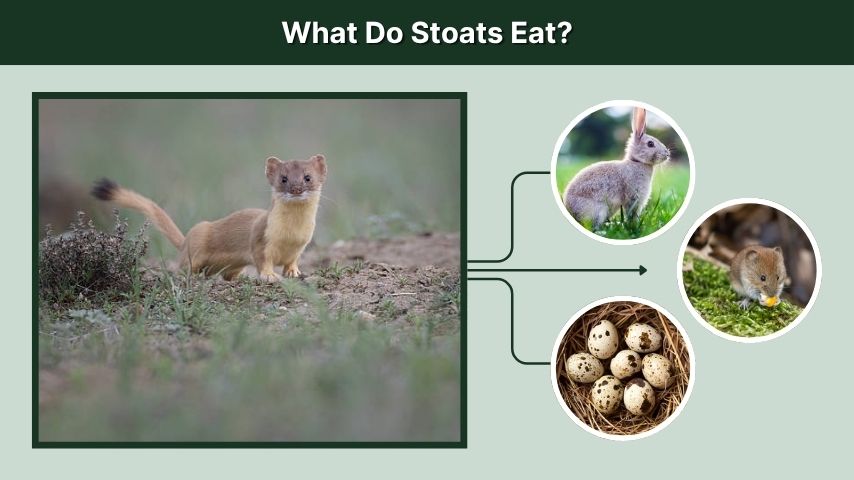 What Do Stoats Eat?